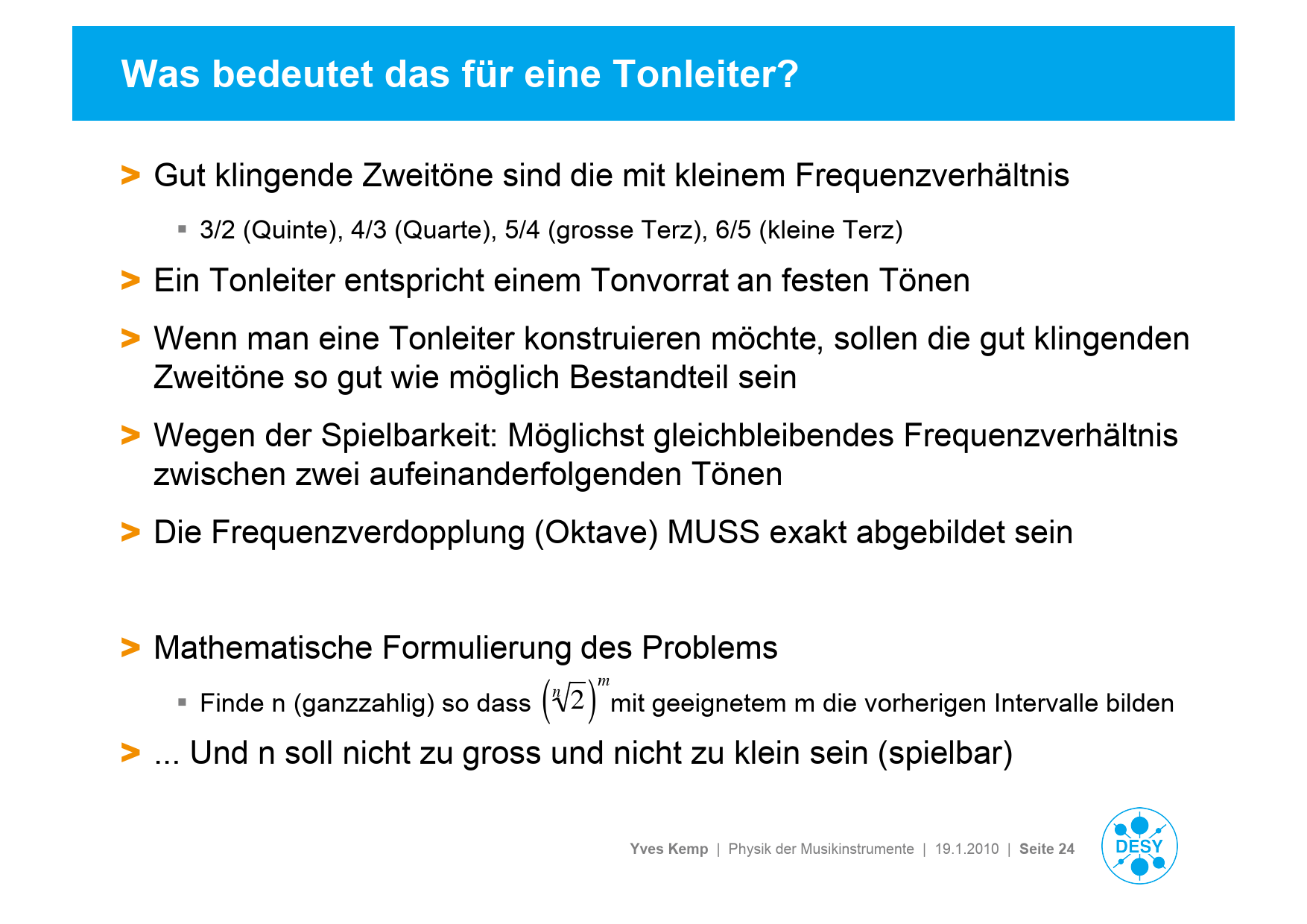 Was bedeutet das für eine Tonleiter?

> Gut klingende Zweitöne sind die mit kleinem Frequenzverhältnis

▪ 3/2 (Quinte), 4/3 (Quarte), 5/4 (grosse Terz), 6/5 (kleine Terz)

> Ein Tonleiter entspricht einem Tonvorrat an festen Tönen

> Wenn man eine Tonleiter konstruieren möchte, sollen die gut klingenden Zweitöne so gut wie möglich Bestandteil sein

> Wegen der Spielbarkeit: Möglichst gleichbleibendes Frequenzverhältnis zwischen zwei aufeinanderfolgenden Tönen

> Die Frequenzverdopplung (Oktave) MUSS exakt abgebildet sein

> Mathematische Formulierung des Problems

▪ Finde n (ganzzahlig) so dass $\left(\sqrt[n]{2}\right)^m$ mit geeignetem m die vorherigen Intervalle bilden

> ... Und n soll nicht zu gross und nicht zu klein sein (spielbar)

Yves Kemp | Physik der Musikinstrumente | 19.1.2010 | Seite 24

DESY